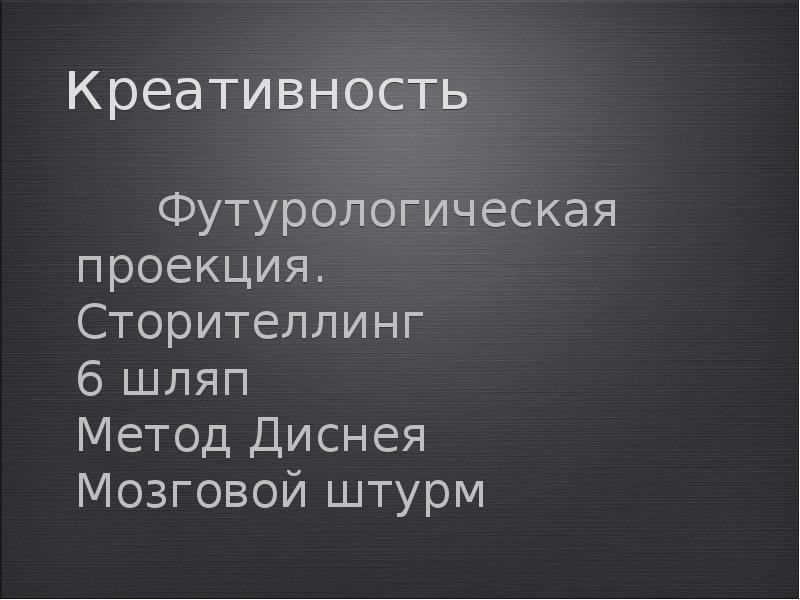 Креативность

Футурологическая проекция.
Сторителлинг
6 шляп
Метод Диснея
Мозговой штурм